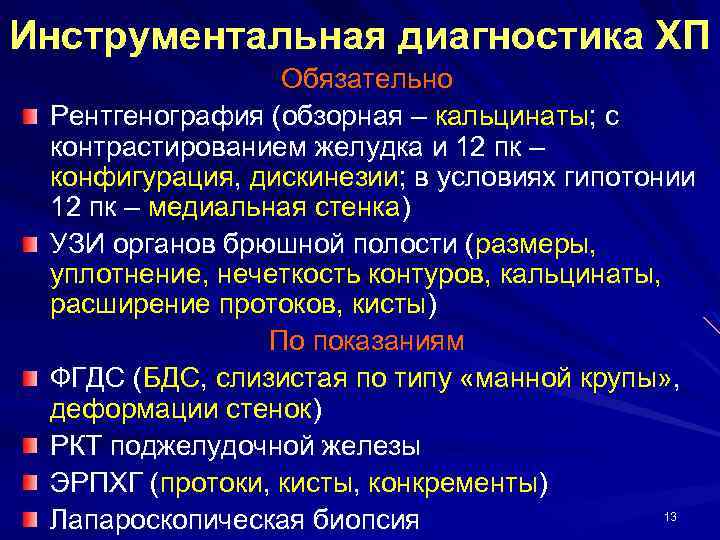 Инструментальная диагностика ХП

Обязательно

Рентгенография (обзорная – кальцинаты; с контрастированием желудка и 12 пк – конфигурация, дискинезии; в условиях гипотонии 12 пк – медиальная стенка)

УЗИ органов брюшной полости (размеры, уплотнение, нечеткость контуров, кальцинаты, расширение протоков, кисты)

По показаниям

ФГДС (БДС, слизистая по типу «манной крупы», деформации стенок)

РКТ поджелудочной железы

ЭРПХГ (протоки, кисты, конкременты)

Лапароскопическая биопсия

13